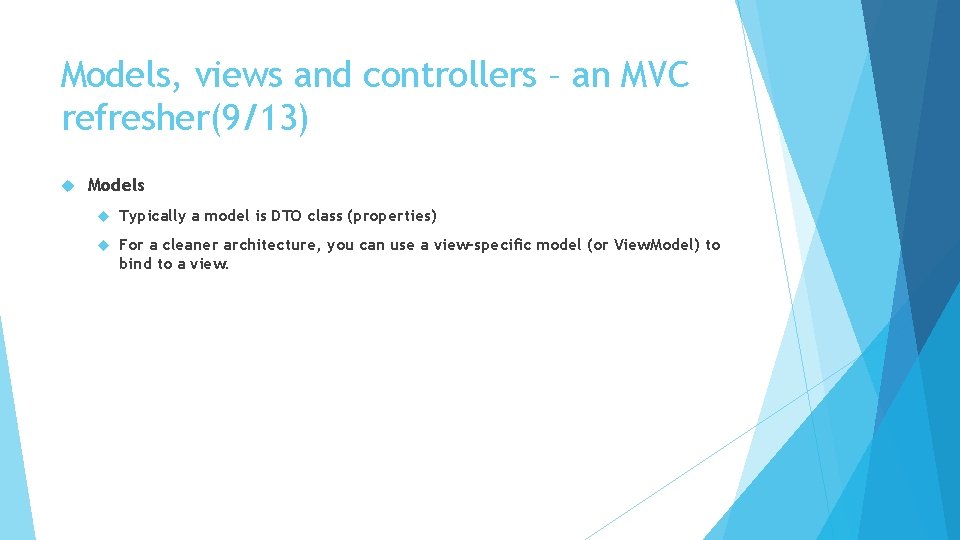 Models, views and controllers – an MVC refresher(9/13)

Models

Typically a model is DTO class (properties)

For a cleaner architecture, you can use a view-specific model (or ViewModel) to bind to a view.